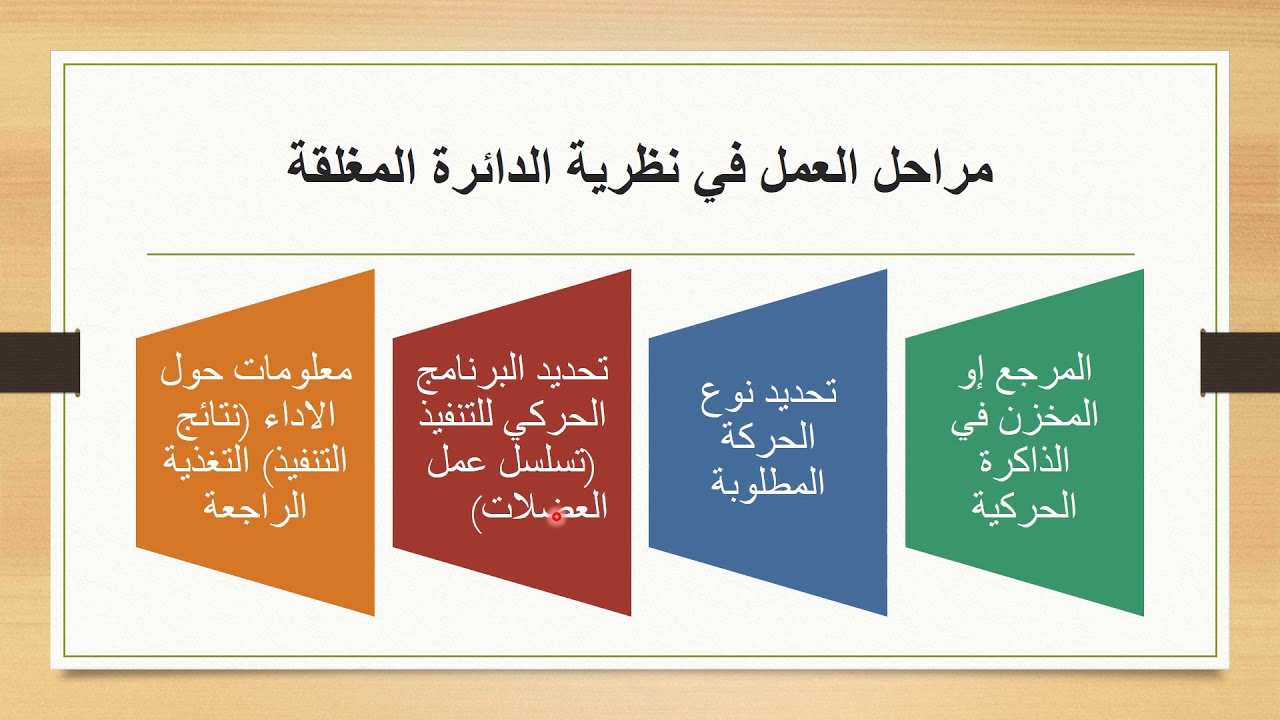 مراحل العمل في نظرية الدائرة المغلقة

المرجع إو المخزن في الذاكرة الحركية

تحديد نوع الحركة المطلوبة

تحديد البرنامج الحركي للتنفيذ (تسلسل عمل العضلات)

معلومات حول الاداء (نتائج التنفيذ) التغذية الراجعة